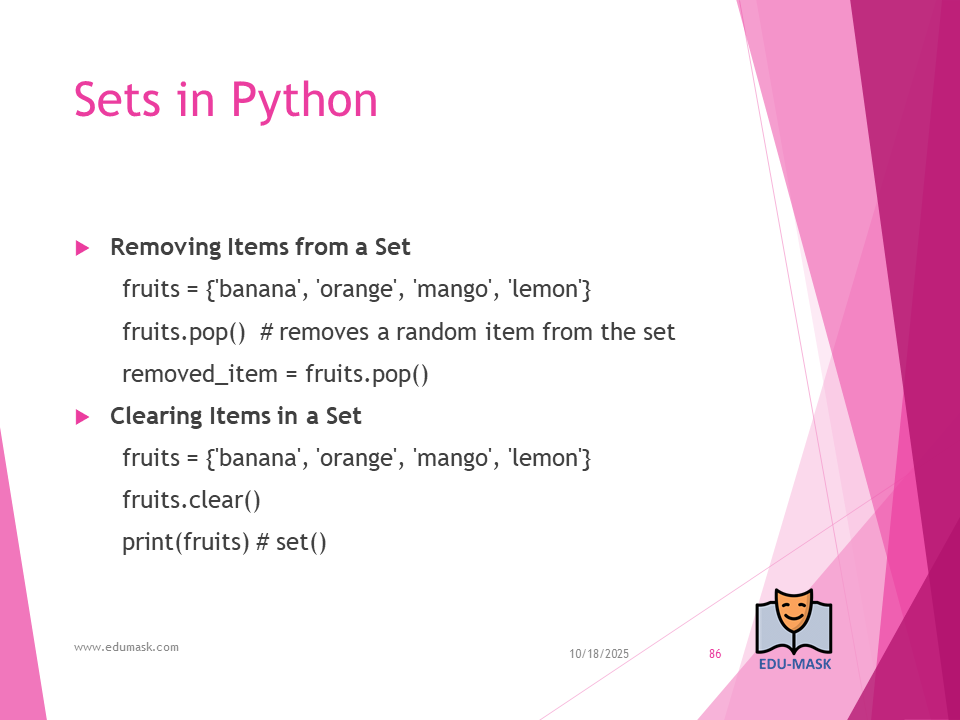 Sets in Python

Removing Items from a Set

fruits = {'banana', 'orange', 'mango', 'lemon'}

fruits.pop()  # removes a random item from the set

removed_item = fruits.pop()

Clearing Items in a Set

fruits = {'banana', 'orange', 'mango', 'lemon'}

fruits.clear()

print(fruits) # set()

www.edumask.com

10/18/2025

86

EDU-MASK